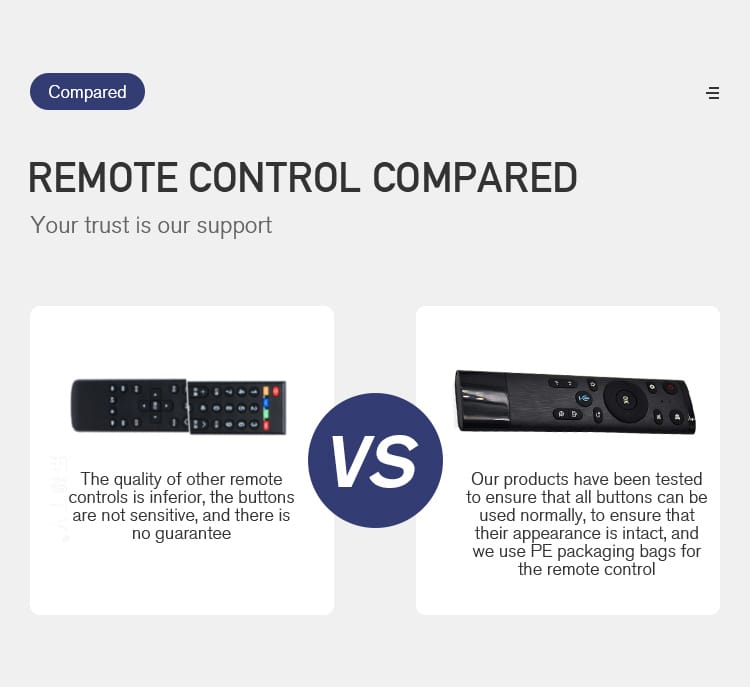 Compared

REMOTE CONTROL COMPARED

Your trust is our support

The quality of other remote controls is inferior, the buttons are not sensitive, and there is no guarantee

VS

Our products have been tested to ensure that all buttons can be used normally, to ensure that their appearance is intact, and we use PE packaging bags for the remote control